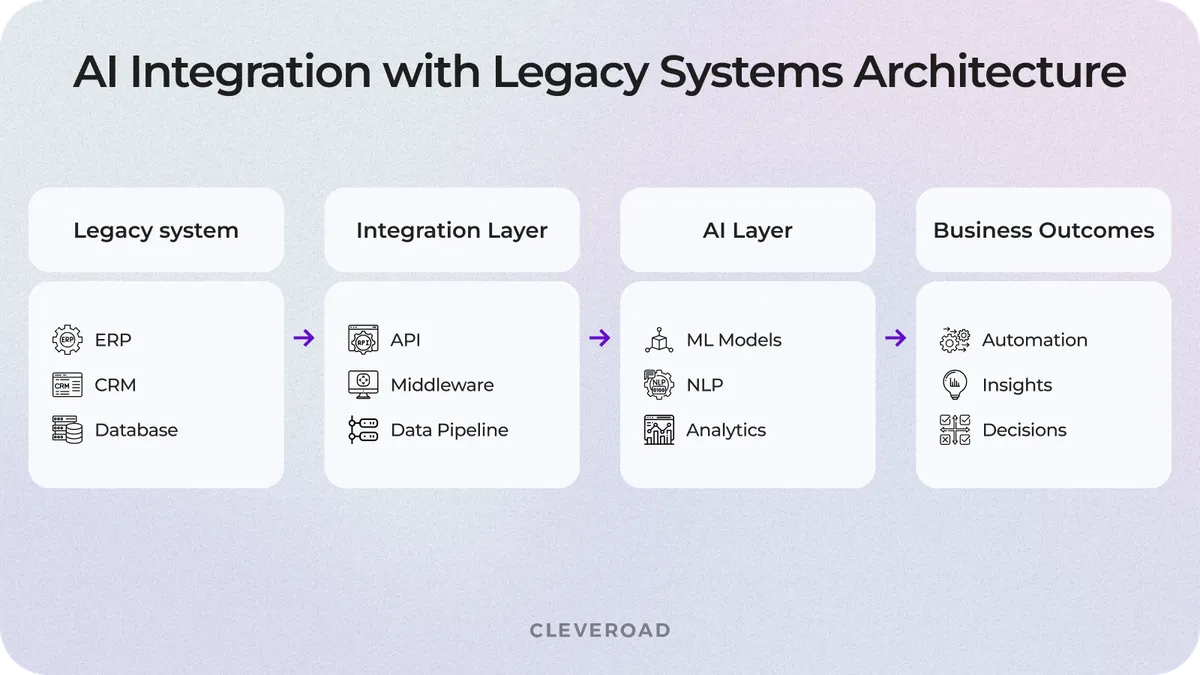 AI Integration with Legacy Systems Architecture

Legacy system

ERP
CRM
Database

Integration Layer

API
Middleware
Data Pipeline

AI Layer

ML Models
NLP
Analytics

Business Outcomes

Automation
Insights
Decisions

CLEVEROAD